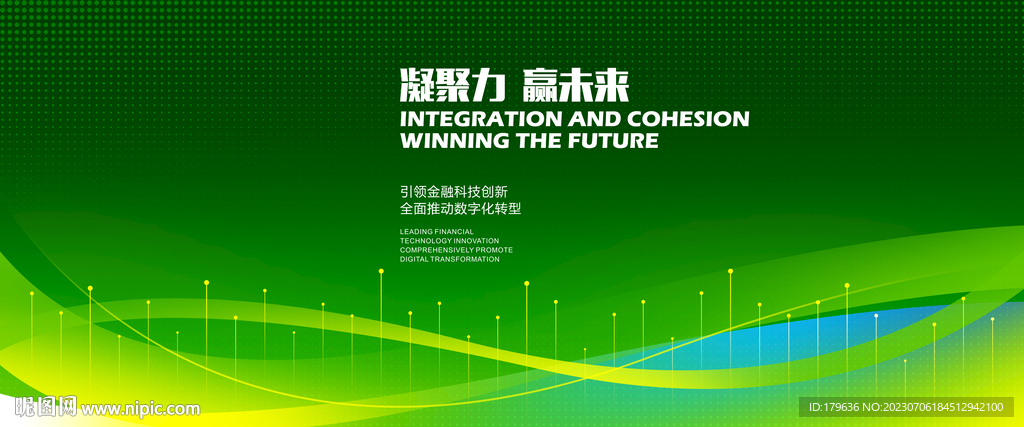 凝聚力 赢未来
INTEGRATION AND COHESION
WINNING THE FUTURE

引领金融科技创新
全面推动数字化转型

LEADING FINANCIAL
TECHNOLOGY INNOVATION
COMPREHENSIVELY PROMOTE
DIGITAL TRANSFORMATION

昵图网 www.nipic.com

ID:179636 NO:20230706184512942100